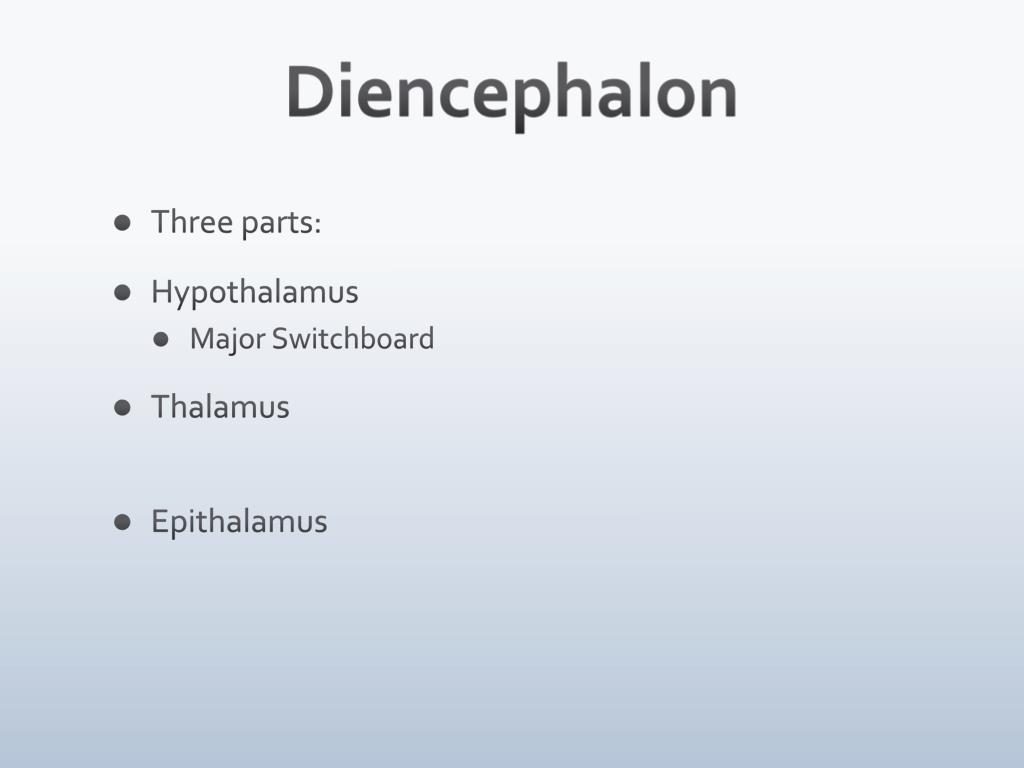 Diencephalon

- Three parts:
- Hypothalamus
  - Major Switchboard
- Thalamus

- Epithalamus